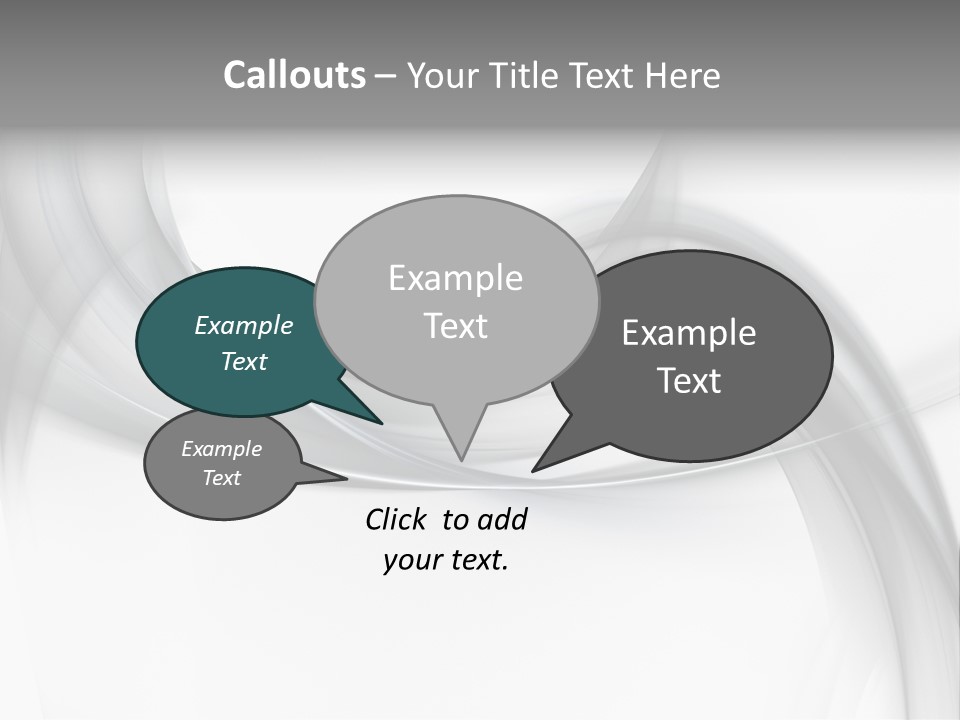 Callouts – Your Title Text Here

Example Text

Example Text

Example Text

Example Text

Click to add your text.